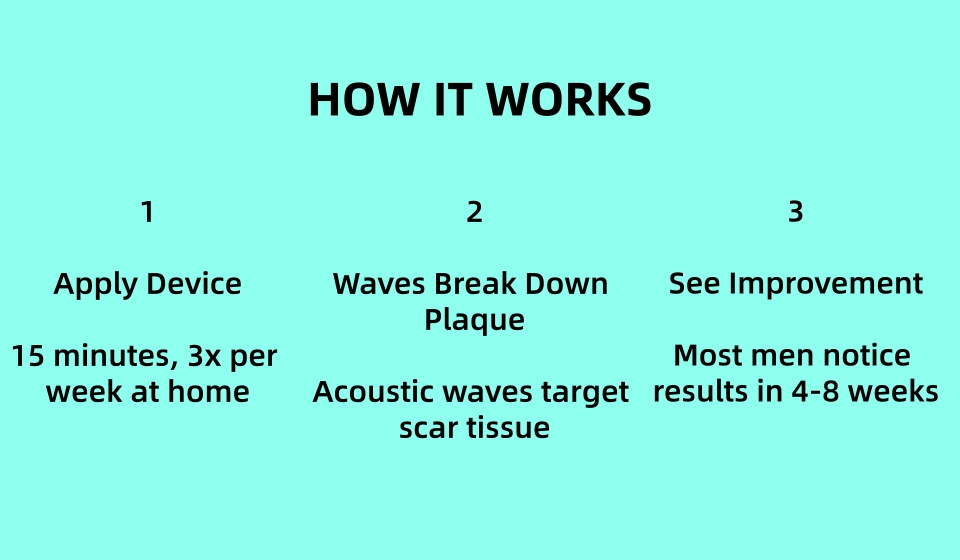 HOW IT WORKS

1

Apply Device

15 minutes, 3x per week at home

2

Waves Break Down Plaque

Acoustic waves target scar tissue

3

See Improvement

Most men notice results in 4-8 weeks